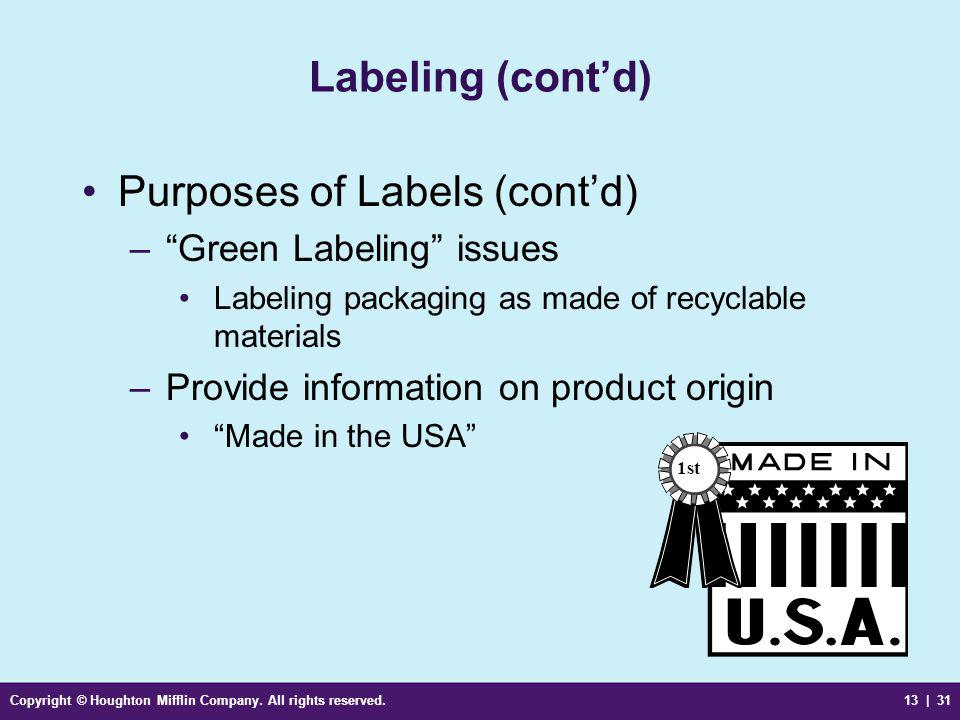 Labeling (cont’d)

• Purposes of Labels (cont’d)
– “Green Labeling” issues
• Labeling packaging as made of recyclable materials
– Provide information on product origin
• “Made in the USA”

1st

MADE IN

U.S.A.

Copyright © Houghton Mifflin Company. All rights reserved.

13 | 31